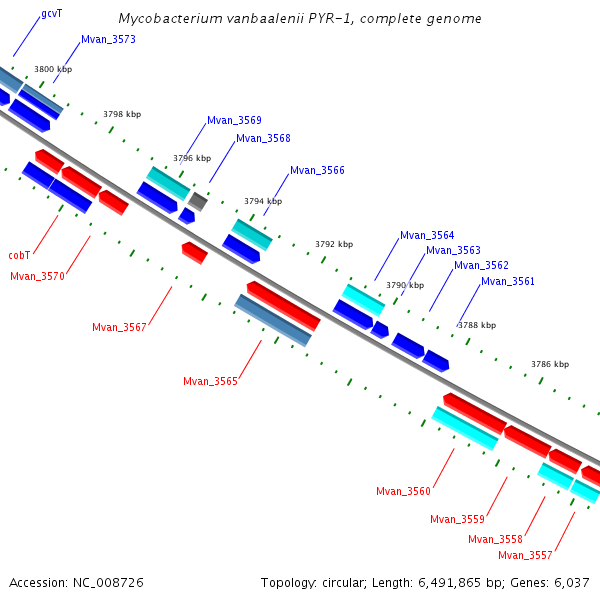 Mycobacterium vanbaalenii PYR-1, complete genome

gcvT

Mvan_3573

3800 kbp

3798 kbp

Mvan_3569

Mvan_3568

3796 kbp

Mvan_3566

3794 kbp

3792 kbp

Mvan_3564

Mvan_3563

Mvan_3562

Mvan_3561

3790 kbp

3788 kbp

3786 kbp

cobT

Mvan_3570

Mvan_3567

Mvan_3565

Mvan_3560

Mvan_3559

Mvan_3558

Mvan_3557

Accession: NC_008726

Topology: circular; Length: 6,491,865 bp; Genes: 6,037